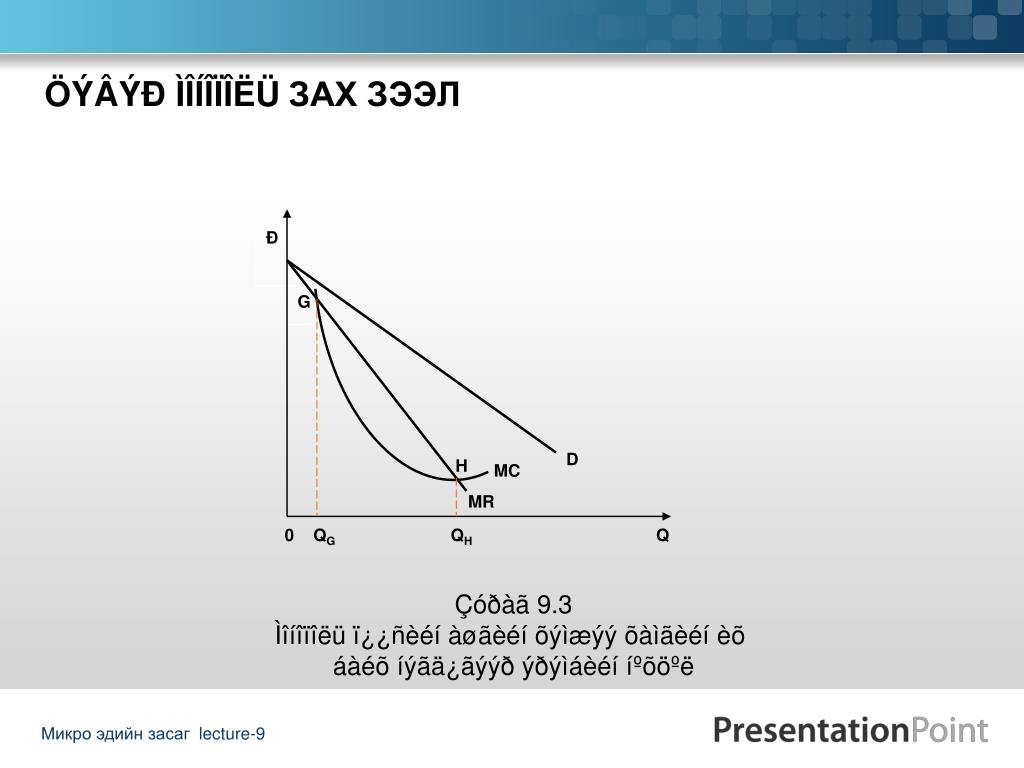 ÖÝÂÝÐ ÌÎÍÎÏÎËÜ ЗАХ ЗЭЭЛ

Ð

G

H

MC

D

MR

0

$Q_G$

$Q_H$

Q

Çóðàã 9.3
Ìîíîïîëü ï¿¿ñèéí àøãèéí õýìæýý õàìãèéí èõ áàéõ íýãä¿ãýýð ýðýìáèéí íºõöºë

Микро эдийн засаг lecture-9

PresentationPoint